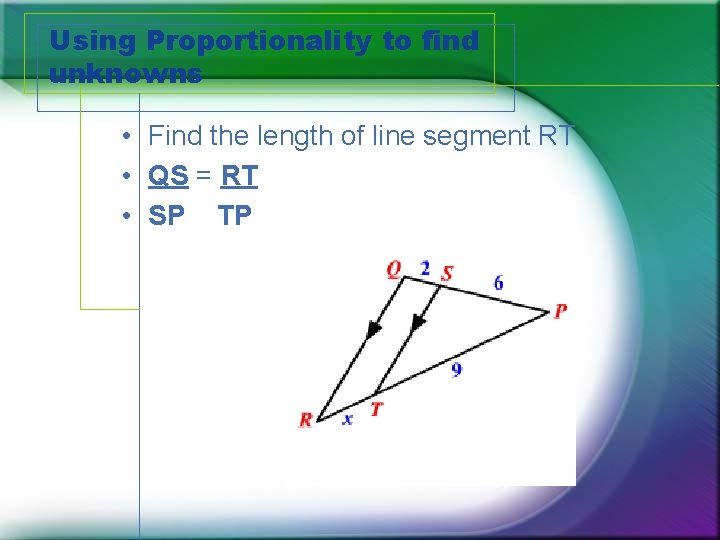 Using Proportionality to find unknowns

• Find the length of line segment RT
• QS = RT
• SP TP

Q 2 S 6 P 9 R x T